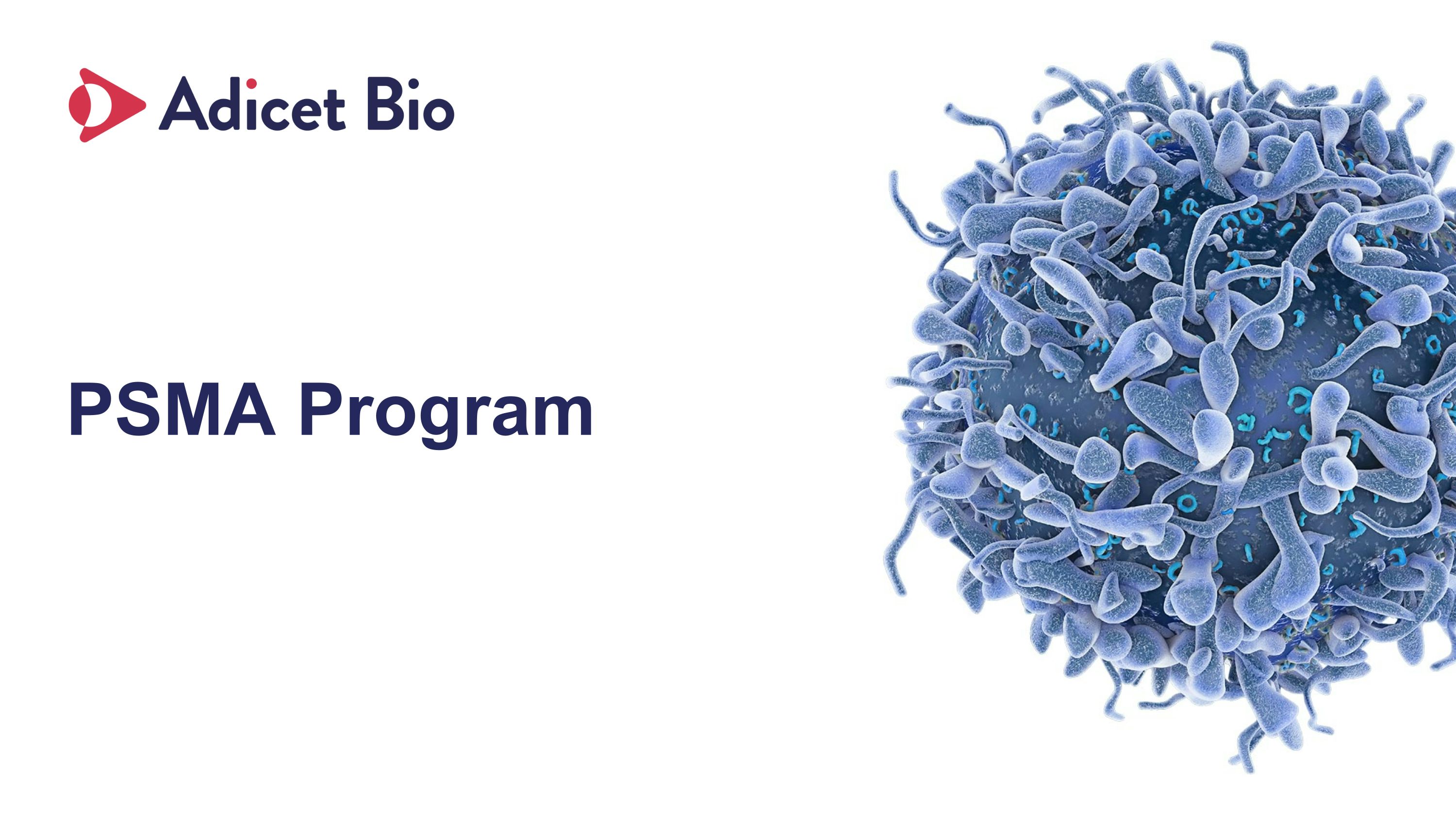 Adicet Bio

PSMA Program